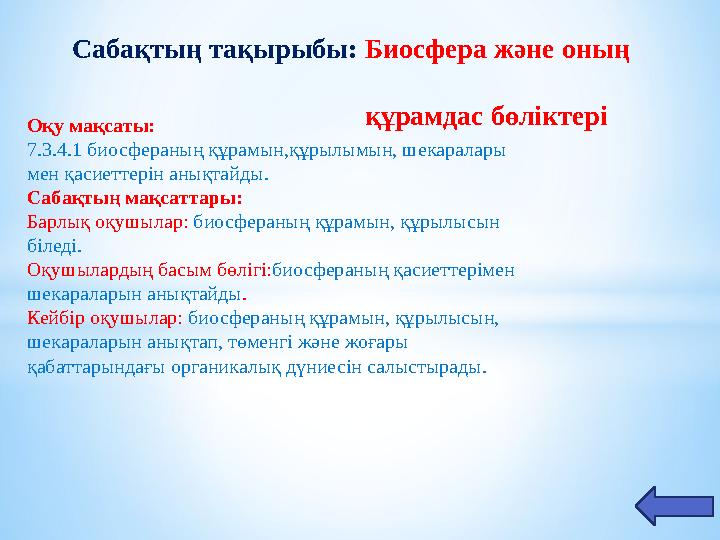 Сабақтың тақырыбы: Биосфера және оның құрамдас бөліктері

Оқу мақсаты:
7.3.4.1 биосфераның құрамын,құрылымын, шекаралары мен қасиеттерін анықтайды.
Сабақтың мақсаттары:
Барлық оқушылар: биосфераның құрамын, құрылысын біледі.
Оқушылардың басым бөлігі:биосфераның қасиеттерімен шекараларын анықтайды.
Кейбір оқушылар: биосфераның құрамын, құрылысын, шекараларын анықтап, төменгі және жоғары қабаттарындағы органикалық дүниесін салыстырады.